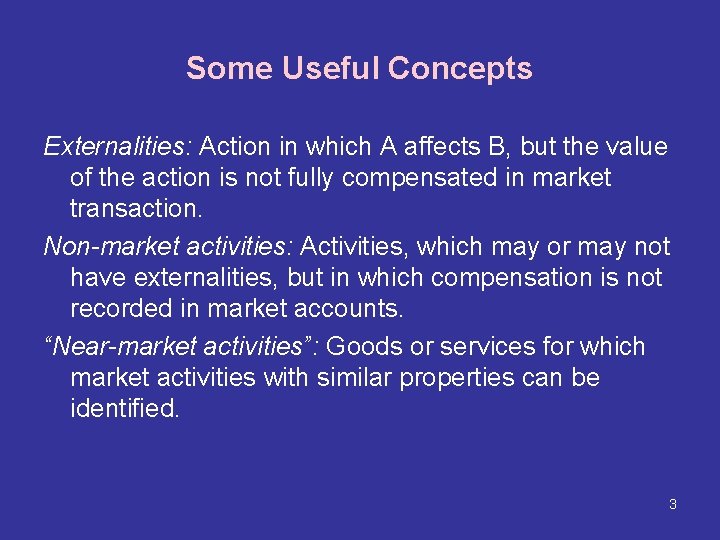 Some Useful Concepts

Externalities: Action in which A affects B, but the value of the action is not fully compensated in market transaction.

Non-market activities: Activities, which may or may not have externalities, but in which compensation is not recorded in market accounts.

“Near-market activities”: Goods or services for which market activities with similar properties can be identified.

3